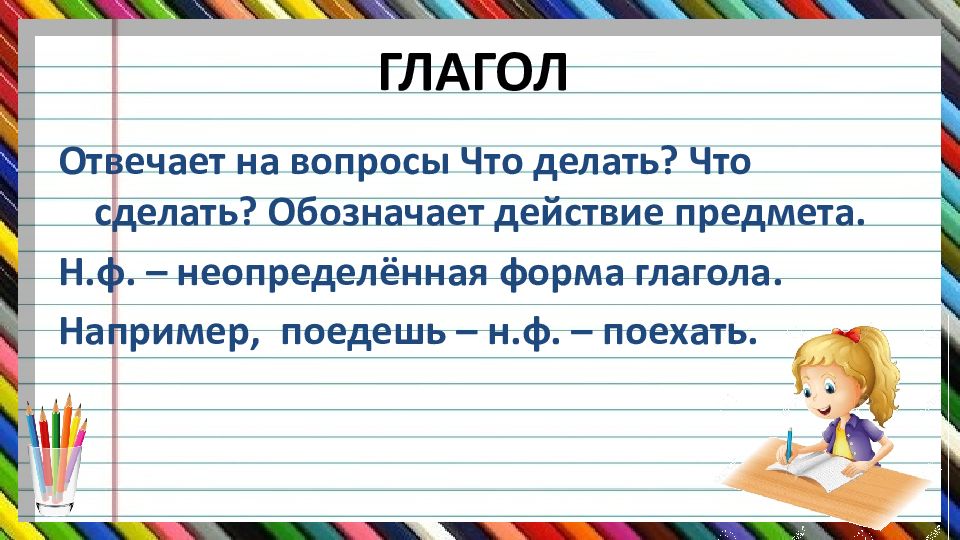 ГЛАГОЛ

Отвечает на вопросы Что делать? Что сделать? Обозначает действие предмета.

Н.ф. – неопределённая форма глагола.

Например, поедешь – н.ф. – поехать.